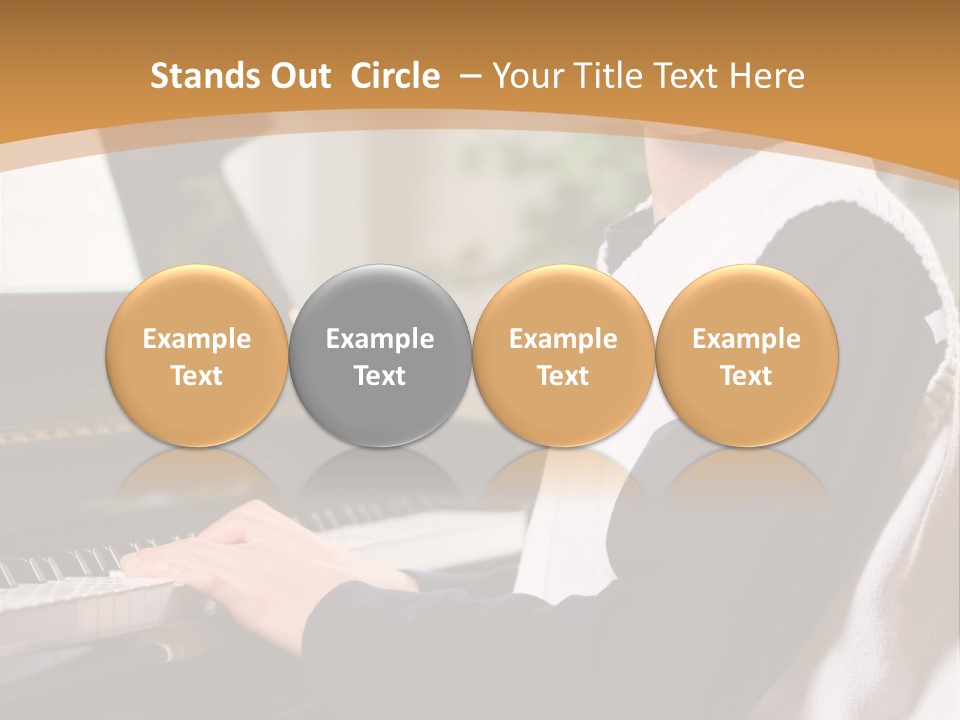 Stands Out Circle – Your Title Text Here

Example Text

Example Text

Example Text

Example Text